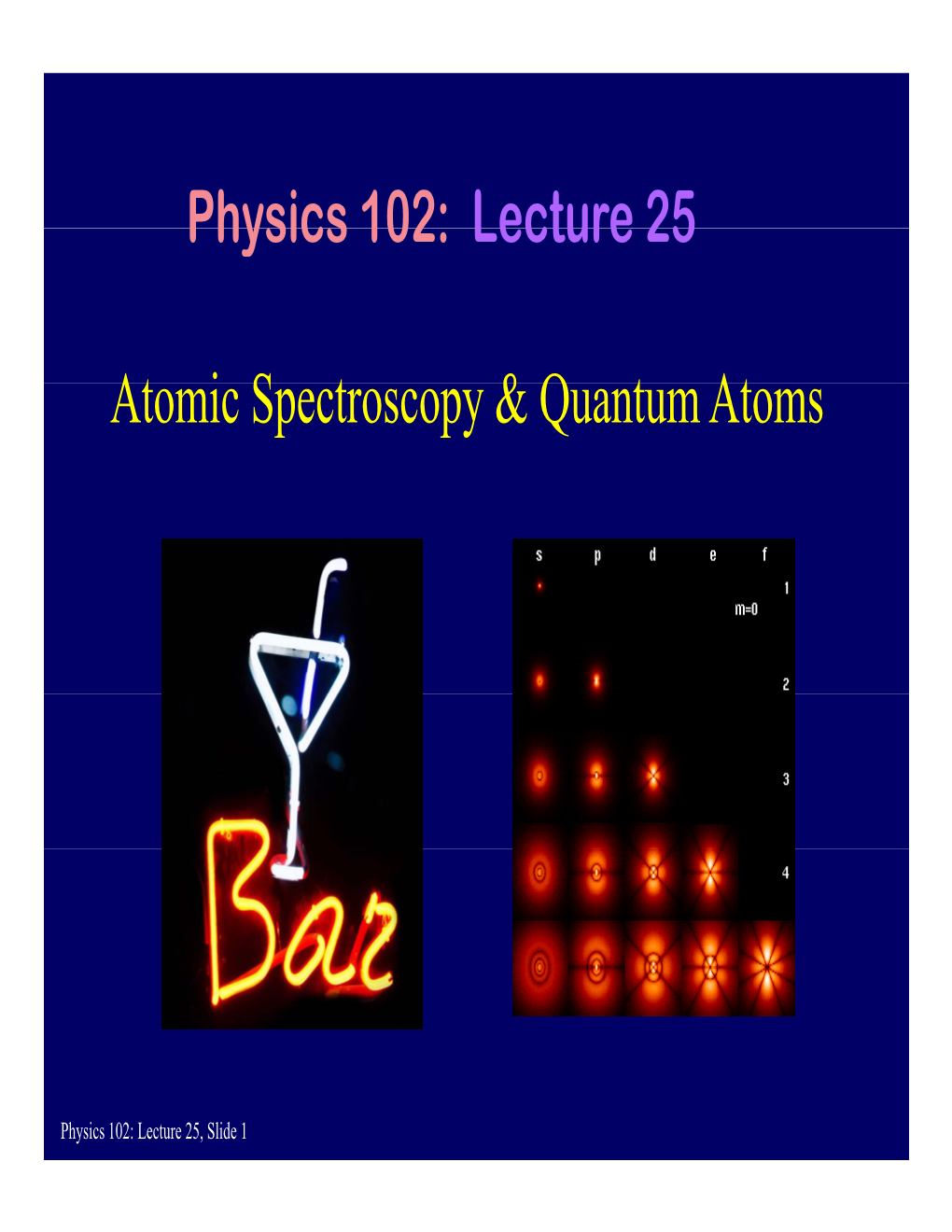 Physics 102: Lecture 25

Atomic Spectroscopy & Quantum Atoms

Bar

s p d e f
1
m=0
2
3
4

Physics 102: Lecture 25, Slide 1